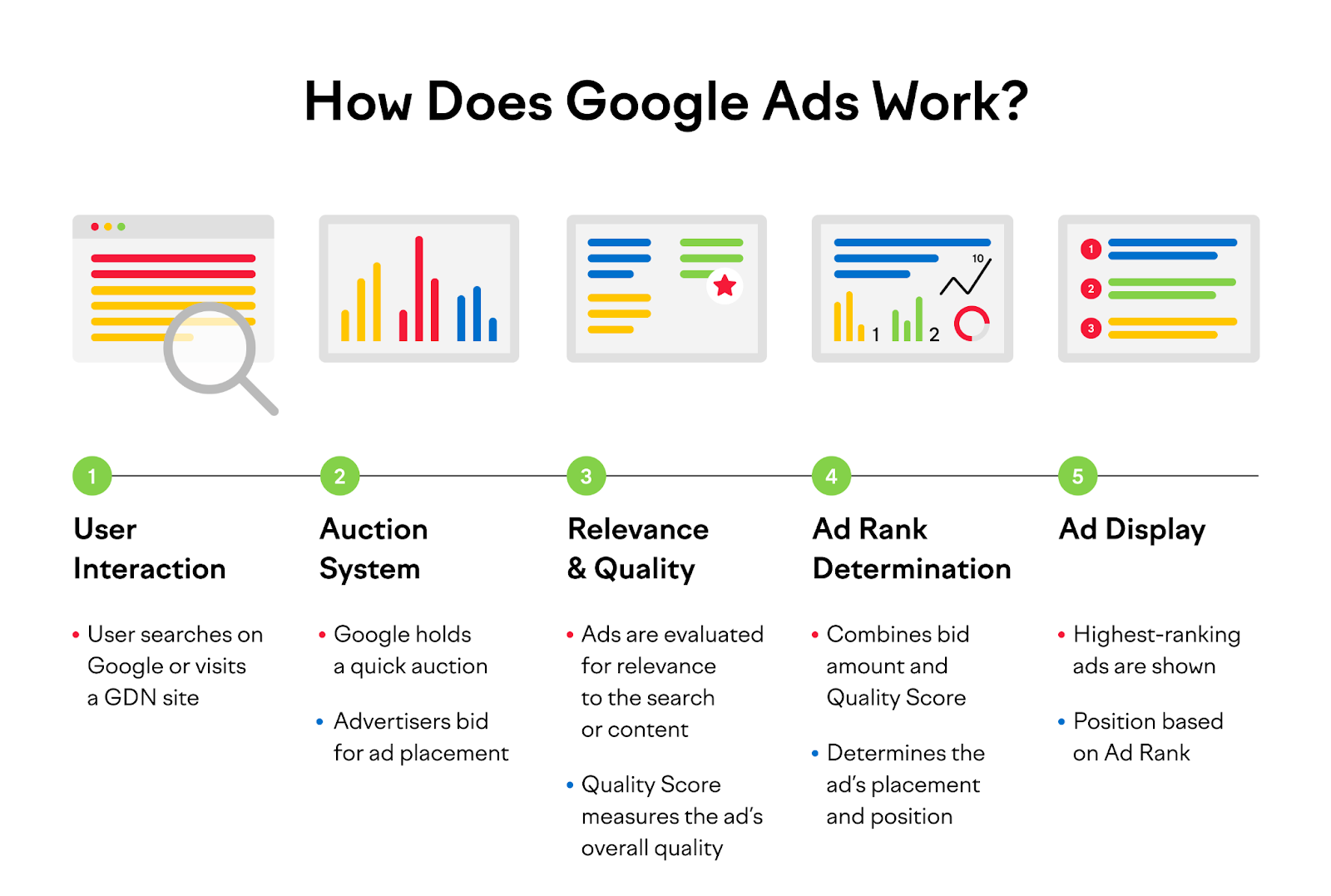 How Does Google Ads Work?

10

1

2

1

2

3

1

User Interaction

• User searches on Google or visits a GDN site

2

Auction System

• Google holds a quick auction

• Advertisers bid for ad placement

3

Relevance & Quality

• Ads are evaluated for relevance to the search or content

• Quality Score measures the ad's overall quality

4

Ad Rank Determination

• Combines bid amount and Quality Score

• Determines the ad's placement and position

5

Ad Display

• Highest-ranking ads are shown

• Position based on Ad Rank